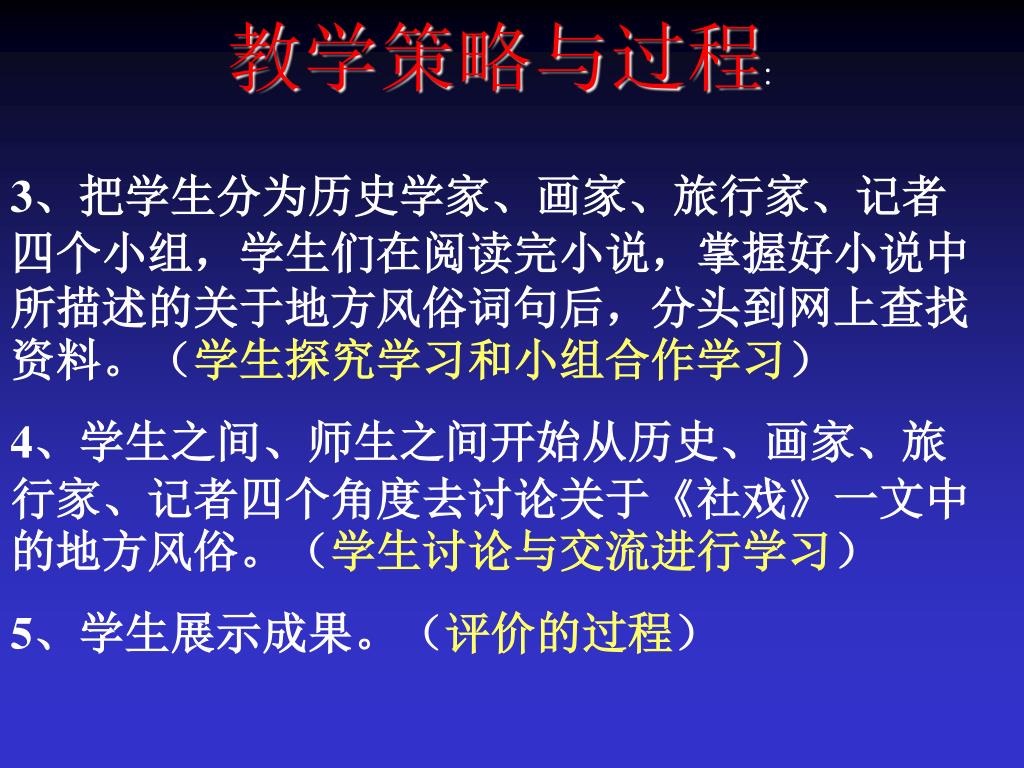 教学策略与过程:

3、把学生分为历史学家、画家、旅行家、记者四个小组，学生们在阅读完小说，掌握好小说中所描述的关于地方风俗词句后，分头到网上查找资料。（学生探究学习和小组合作学习）

4、学生之间、师生之间开始从历史、画家、旅行家、记者四个角度去讨论关于《社戏》一文中的地方风俗。（学生讨论与交流进行学习）

5、学生展示成果。（评价的过程）